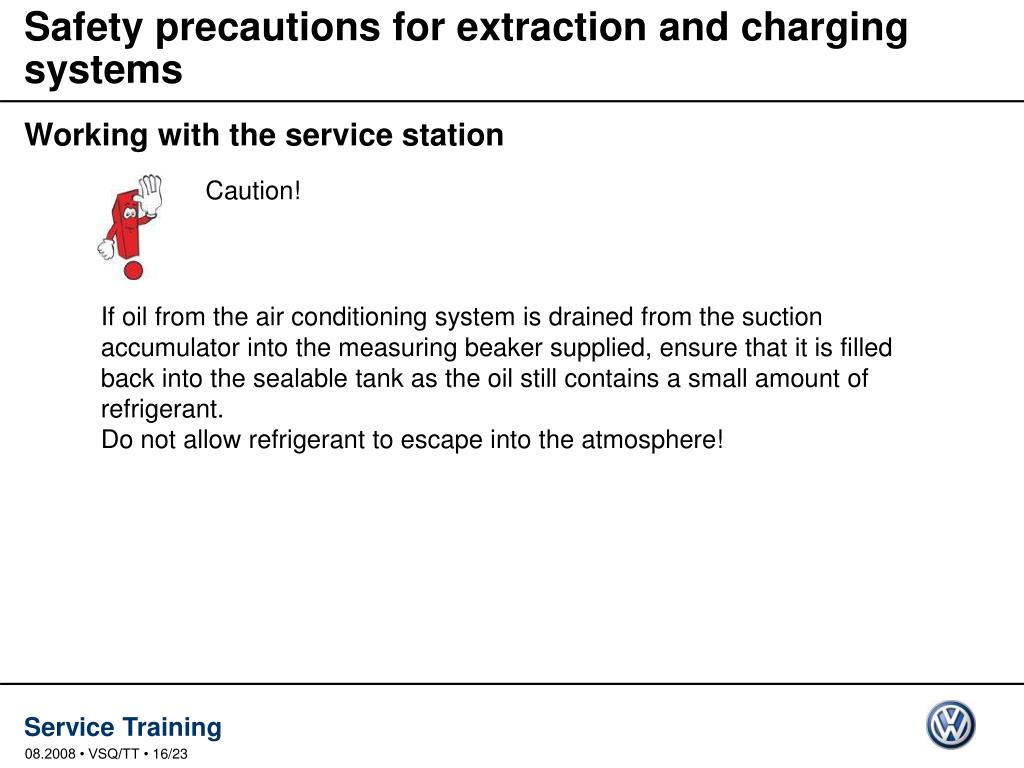 Safety precautions for extraction and charging systems

Working with the service station

Caution!

If oil from the air conditioning system is drained from the suction accumulator into the measuring beaker supplied, ensure that it is filled back into the sealable tank as the oil still contains a small amount of refrigerant.
Do not allow refrigerant to escape into the atmosphere!

Service Training

08.2008 • VSQ/TT • 16/23